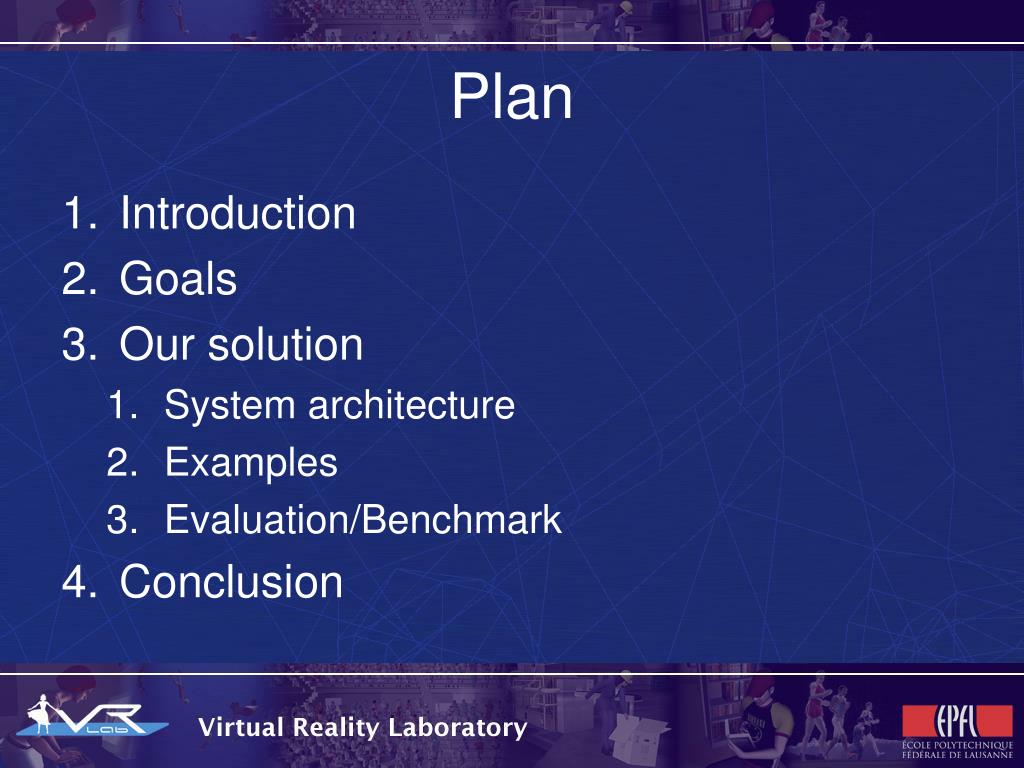 Plan

1. Introduction
2. Goals
3. Our solution
   1. System architecture
   2. Examples
   3. Evaluation/Benchmark
4. Conclusion

VR Lab

Virtual Reality Laboratory

EPFL
ÉCOLE POLYTECHNIQUE FÉDÉRALE DE LAUSANNE